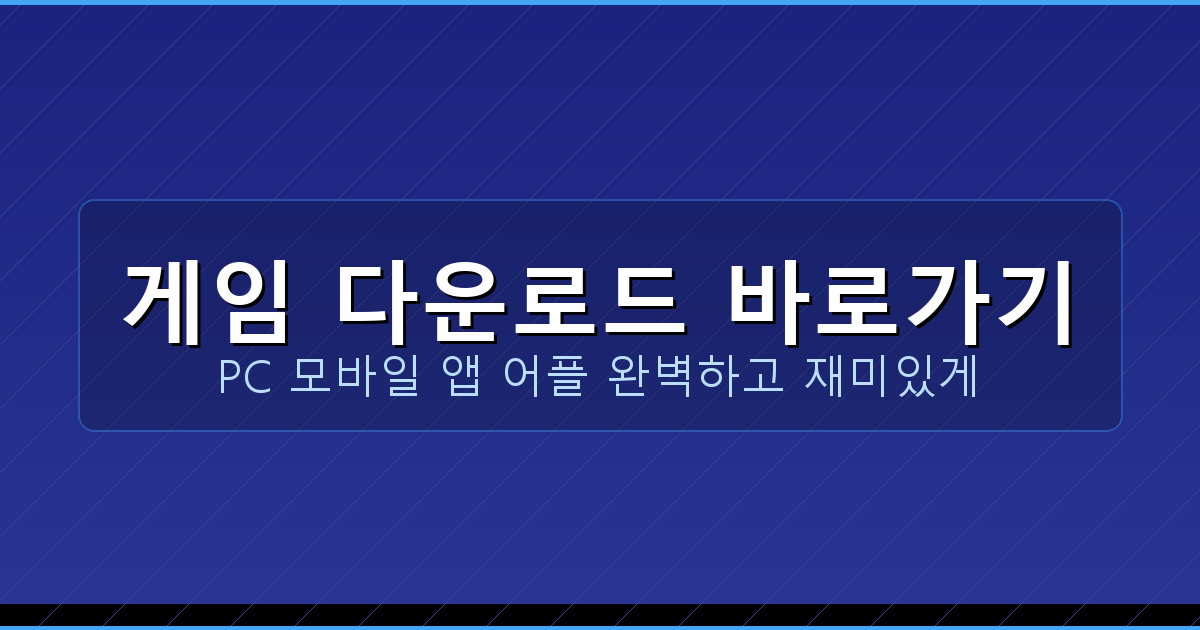 게임 다운로드 바로가기

PC 모바일 앱 어플 완벽하고 재미있게